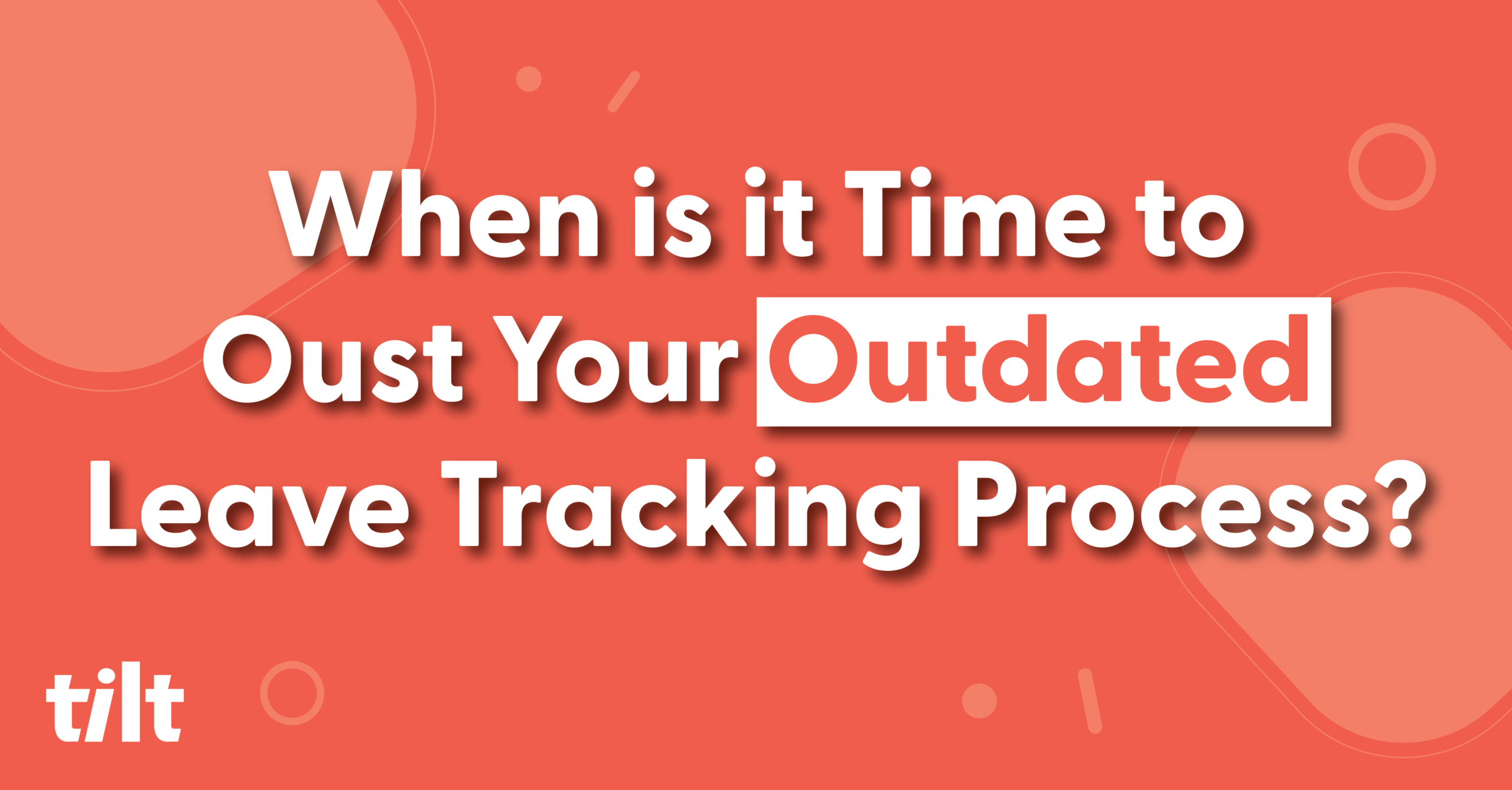 When is it Time to Oust Your Outdated Leave Tracking Process?

tilt